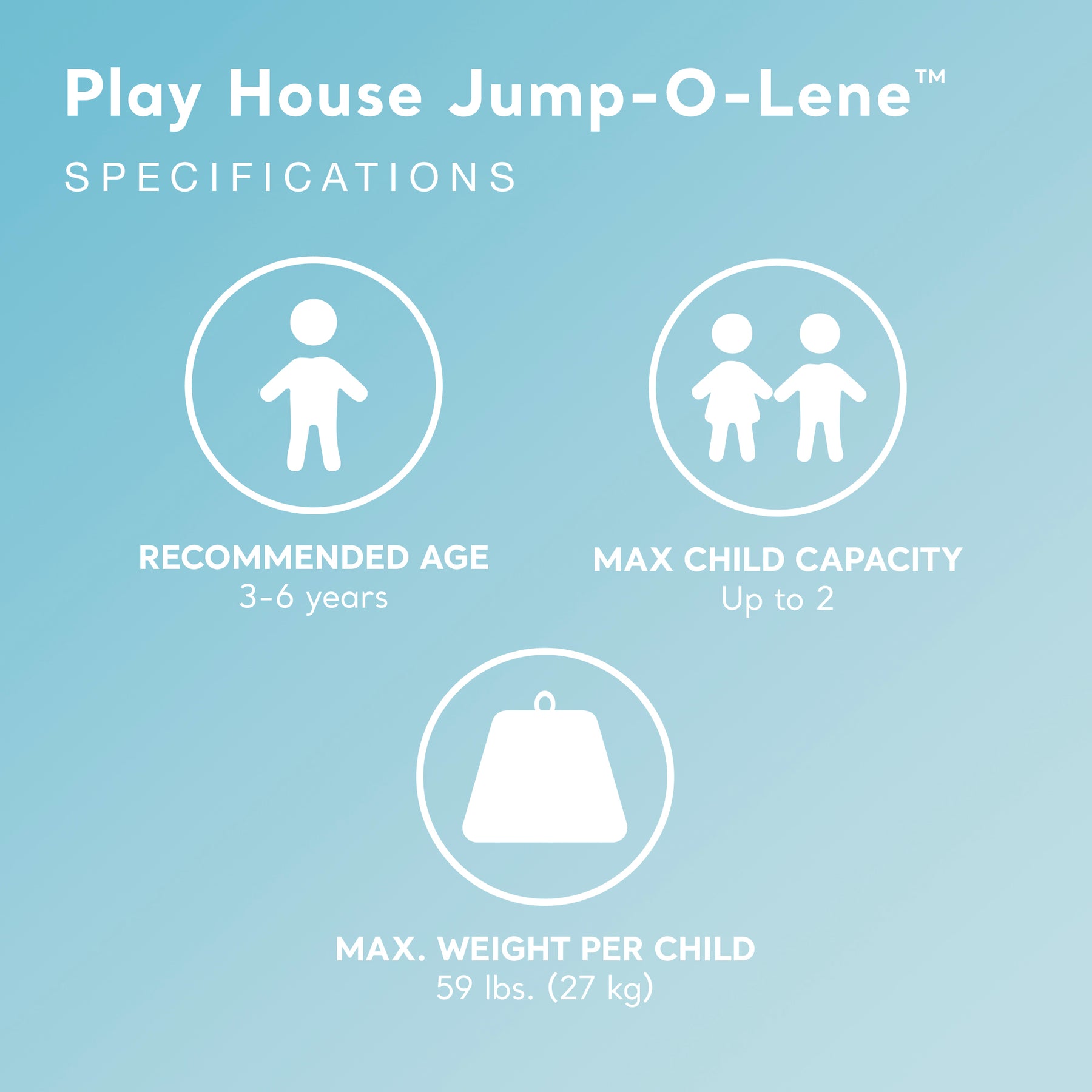 Play House Jump-O-Lene™

SPECIFICATIONS

RECOMMENDED AGE
3-6 years

MAX CHILD CAPACITY
Up to 2

MAX. WEIGHT PER CHILD
59 lbs. (27 kg)